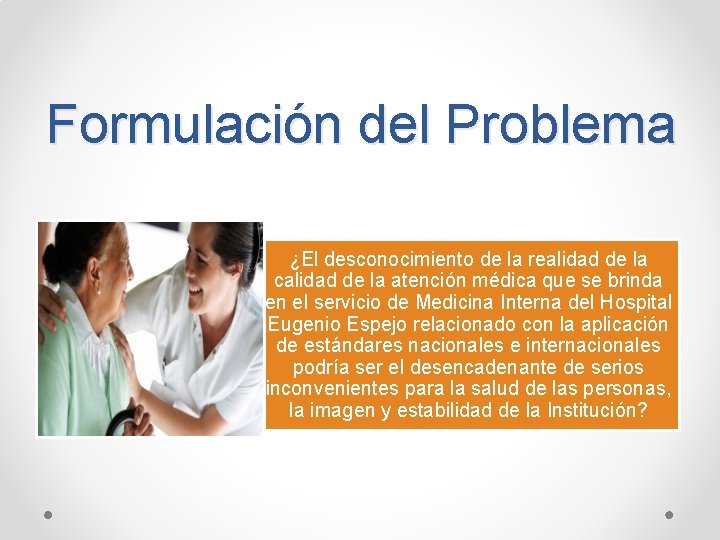 Formulación del Problema

¿El desconocimiento de la realidad de la calidad de la atención médica que se brinda en el servicio de Medicina Interna del Hospital Eugenio Espejo relacionado con la aplicación de estándares nacionales e internacionales podría ser el desencadenante de serios inconvenientes para la salud de las personas, la imagen y estabilidad de la Institución?